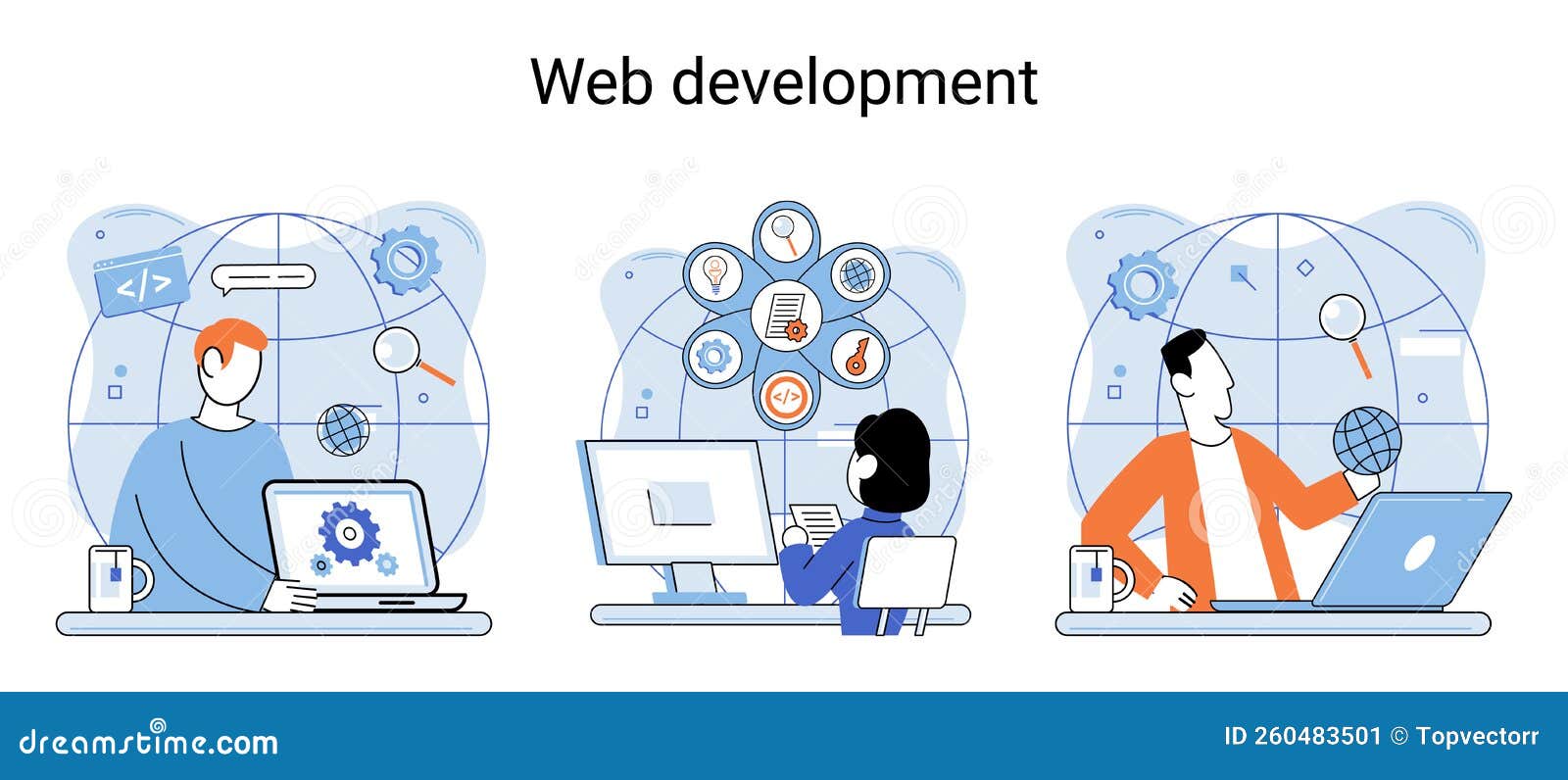 Web development

</>

</>

dreamstime.com

ID 260483501 © Topvectorr